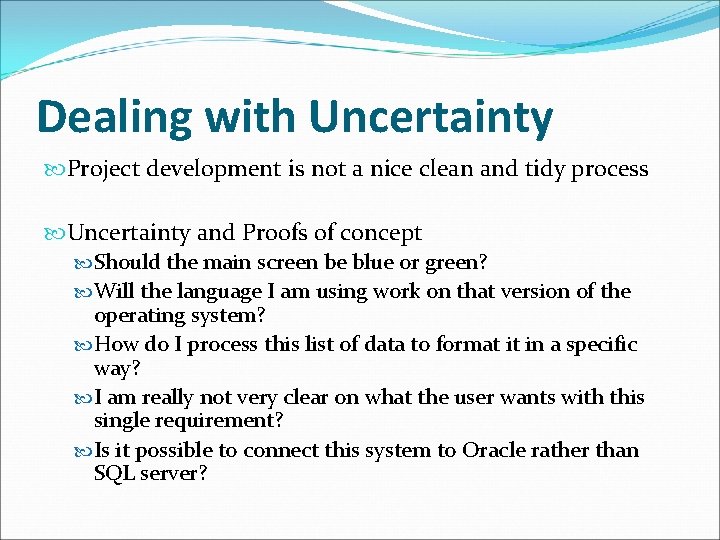 Dealing with Uncertainty

Project development is not a nice clean and tidy process

Uncertainty and Proofs of concept

Should the main screen be blue or green?

Will the language I am using work on that version of the operating system?

How do I process this list of data to format it in a specific way?

I am really not very clear on what the user wants with this single requirement?

Is it possible to connect this system to Oracle rather than SQL server?